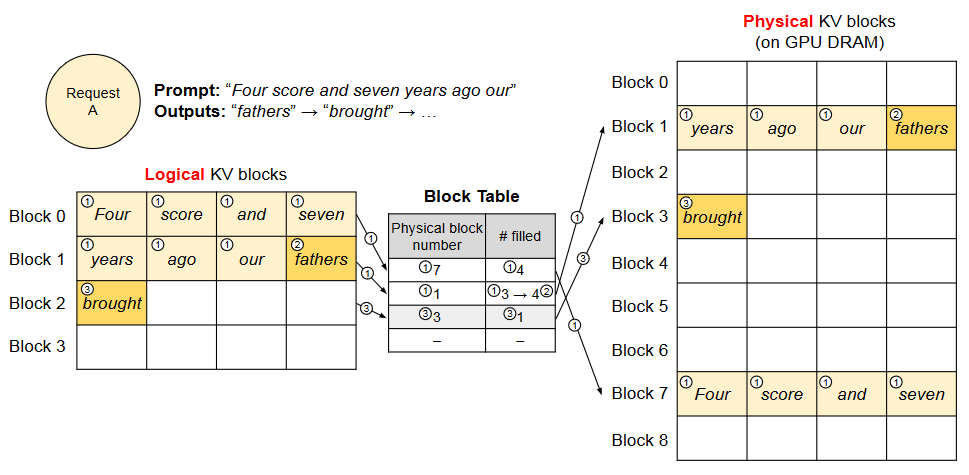 Request A

**Prompt:** "*Four score and seven years ago our*"
**Outputs:** "*fathers*" → "*brought*" → …

**Logical** KV blocks

| | | | | |
|---|---|---|---|---|
| Block 0 | ① *Four* | ① *score* | ① *and* | ① *seven* |
| Block 1 | ① *years* | ① *ago* | ① *our* | ② *fathers* |
| Block 2 | ③ *brought* | | | |
| Block 3 | | | | |

**Block Table**

| Physical block number | # filled |
|---|---|
| ①7 | ①4 |
| ①1 | ①3 → 4② |
| ③3 | ③1 |
| – | – |

① ① ③ ① ③ ①

**Physical** KV blocks (on GPU DRAM)

| | | | | |
|---|---|---|---|---|
| Block 0 | | | | |
| Block 1 | ① *years* | ① *ago* | ① *our* | ② *fathers* |
| Block 2 | | | | |
| Block 3 | ③ *brought* | | | |
| Block 4 | | | | |
| Block 5 | | | | |
| Block 6 | | | | |
| Block 7 | ① *Four* | ① *score* | ① *and* | ① *seven* |
| Block 8 | | | | |